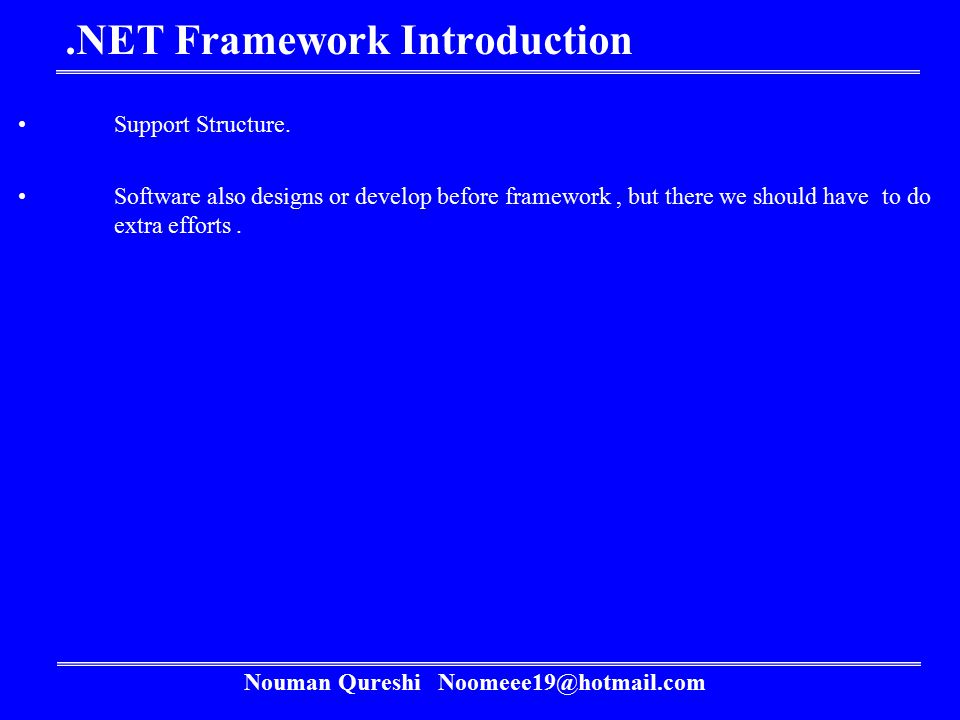 .NET Framework Introduction

• Support Structure.

• Software also designs or develop before framework , but there we should have to do extra efforts .

Nouman Qureshi Noomeee19@hotmail.com